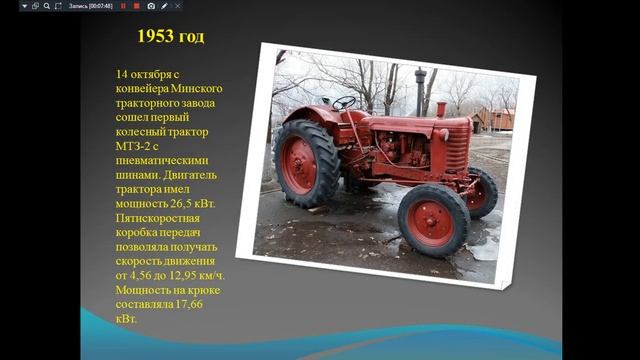 Запись [00:07:48]

1953 год

14 октября с конвейера Минского тракторного завода сошел первый колесный трактор МТЗ-2 с пневматическими шинами. Двигатель трактора имел мощность 26,5 кВт. Пятискоростная коробка передач позволяла получать скорость движения от 4,56 до 12,95 км/ч. Мощность на крюке составляла 17,66 кВт.